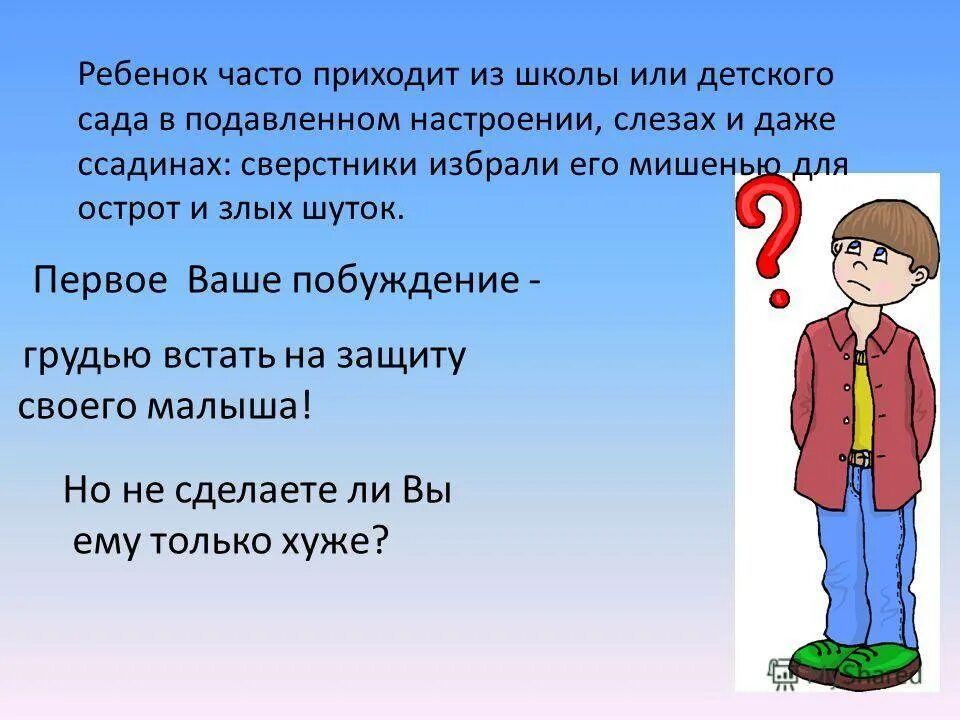 Ребенок часто приходит из школы или детского сада в подавленном настроении, слезах и даже ссадинах: сверстники избрали его мишенью для острот и злых шуток.

Первое Ваше побуждение -

грудью встать на защиту своего малыша!

Но не сделаете ли Вы ему только хуже?

MyShared